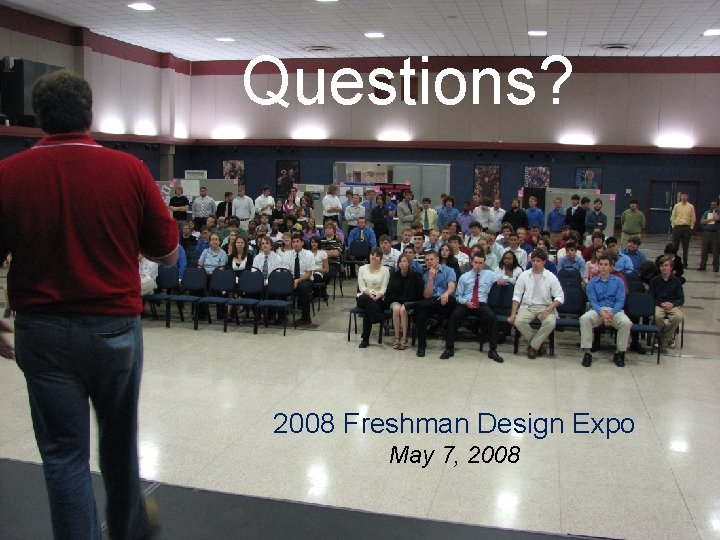 Questions?

2008 Freshman Design Expo
May 7, 2008